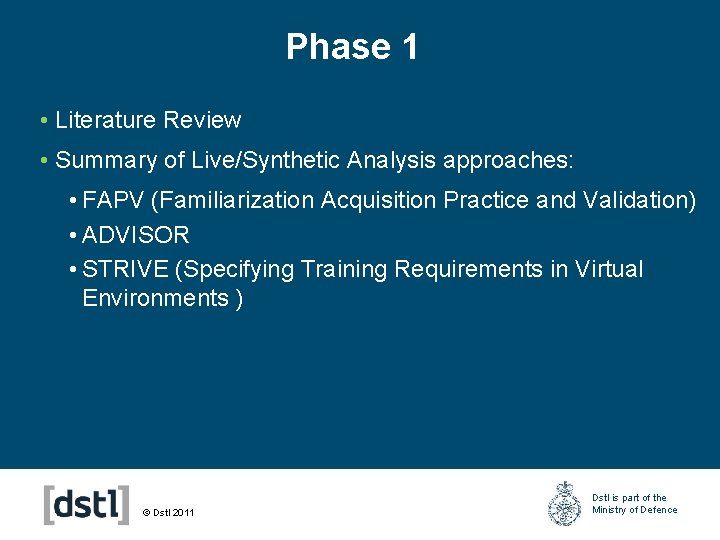 Phase 1

• Literature Review

• Summary of Live/Synthetic Analysis approaches:

• FAPV (Familiarization Acquisition Practice and Validation)

• ADVISOR

• STRIVE (Specifying Training Requirements in Virtual Environments )

[dstl]

© Dstl 2011

Dstl is part of the Ministry of Defence